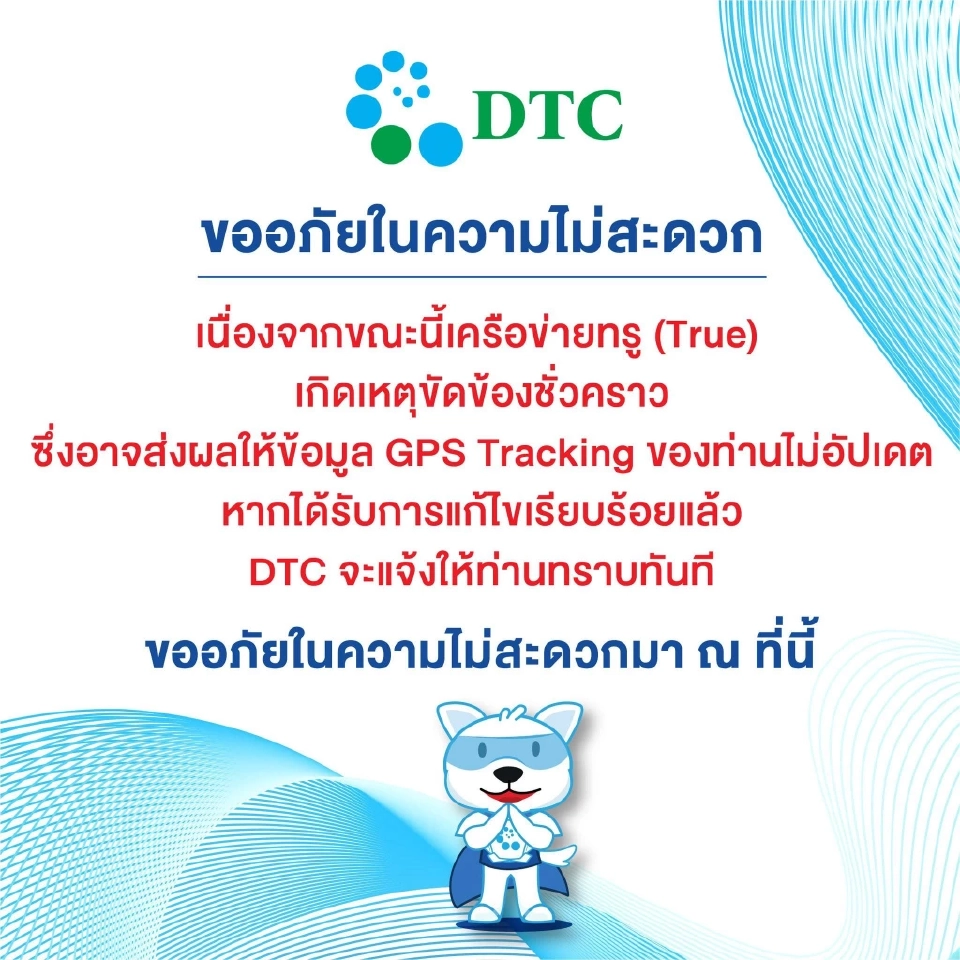 DTC

ขออภัยในความไม่สะดวก

เนื่องจากขณะนี้เครือข่ายทรู (True)
เกิดเหตุขัดข้องชั่วคราว
ซึ่งอาจส่งผลให้ข้อมูล GPS Tracking ของท่านไม่อัปเดต
หากได้รับการแก้ไขเรียบร้อยแล้ว
DTC จะแจ้งให้ท่านทราบทันที

ขออภัยในความไม่สะดวกมา ณ ที่นี้